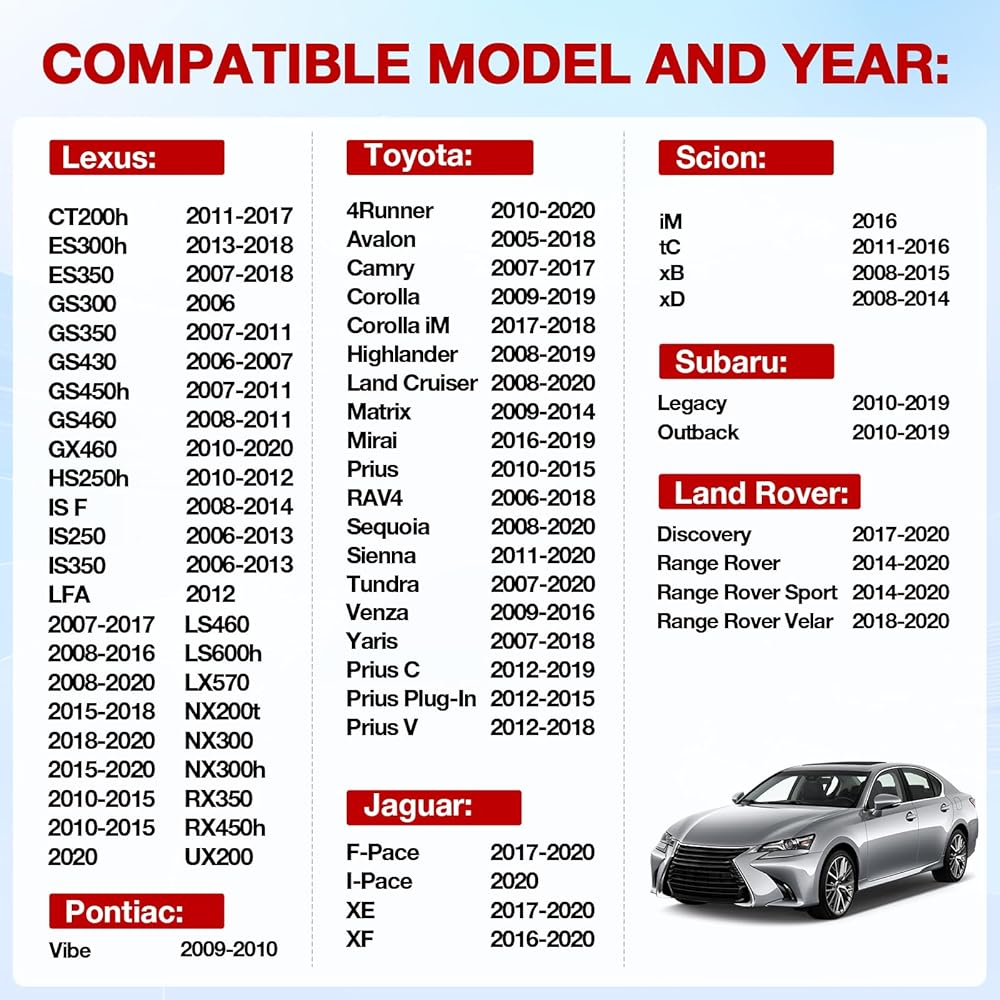 COMPATIBLE MODEL AND YEAR:

Lexus:

| | |
|---|---|
| CT200h | 2011-2017 |
| ES300h | 2013-2018 |
| ES350 | 2007-2018 |
| GS300 | 2006 |
| GS350 | 2007-2011 |
| GS430 | 2006-2007 |
| GS450h | 2007-2011 |
| GS460 | 2008-2011 |
| GX460 | 2010-2020 |
| HS250h | 2010-2012 |
| IS F | 2008-2014 |
| IS250 | 2006-2013 |
| IS350 | 2006-2013 |
| LFA | 2012 |
| 2007-2017 | LS460 |
| 2008-2016 | LS600h |
| 2008-2020 | LX570 |
| 2015-2018 | NX200t |
| 2018-2020 | NX300 |
| 2015-2020 | NX300h |
| 2010-2015 | RX350 |
| 2010-2015 | RX450h |
| 2020 | UX200 |

Pontiac:

| | |
|---|---|
| Vibe | 2009-2010 |

Toyota:

| | |
|---|---|
| 4Runner | 2010-2020 |
| Avalon | 2005-2018 |
| Camry | 2007-2017 |
| Corolla | 2009-2019 |
| Corolla iM | 2017-2018 |
| Highlander | 2008-2019 |
| Land Cruiser | 2008-2020 |
| Matrix | 2009-2014 |
| Mirai | 2016-2019 |
| Prius | 2010-2015 |
| RAV4 | 2006-2018 |
| Sequoia | 2008-2020 |
| Sienna | 2011-2020 |
| Tundra | 2007-2020 |
| Venza | 2009-2016 |
| Yaris | 2007-2018 |
| Prius C | 2012-2019 |
| Prius Plug-In | 2012-2015 |
| Prius V | 2012-2018 |

Jaguar:

| | |
|---|---|
| F-Pace | 2017-2020 |
| I-Pace | 2020 |
| XE | 2017-2020 |
| XF | 2016-2020 |

Scion:

| | |
|---|---|
| iM | 2016 |
| tC | 2011-2016 |
| xB | 2008-2015 |
| xD | 2008-2014 |

Subaru:

| | |
|---|---|
| Legacy | 2010-2019 |
| Outback | 2010-2019 |

Land Rover:

| | |
|---|---|
| Discovery | 2017-2020 |
| Range Rover | 2014-2020 |
| Range Rover Sport | 2014-2020 |
| Range Rover Velar | 2018-2020 |